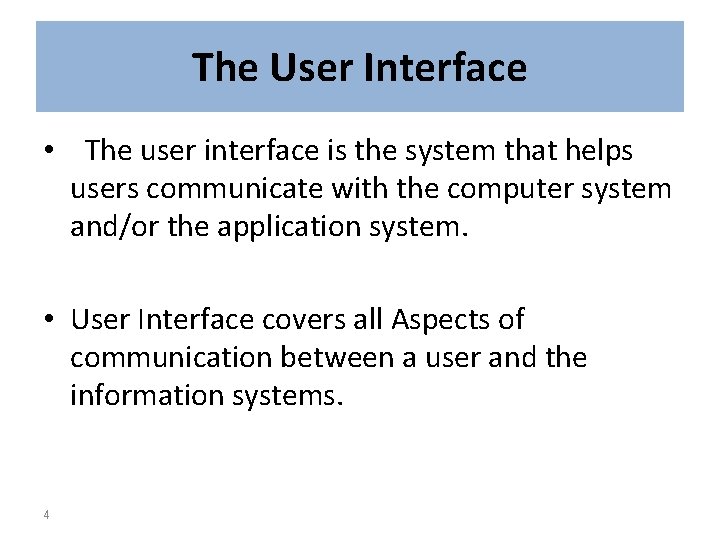 The User Interface

• The user interface is the system that helps users communicate with the computer system and/or the application system.

• User Interface covers all Aspects of communication between a user and the information systems.

4